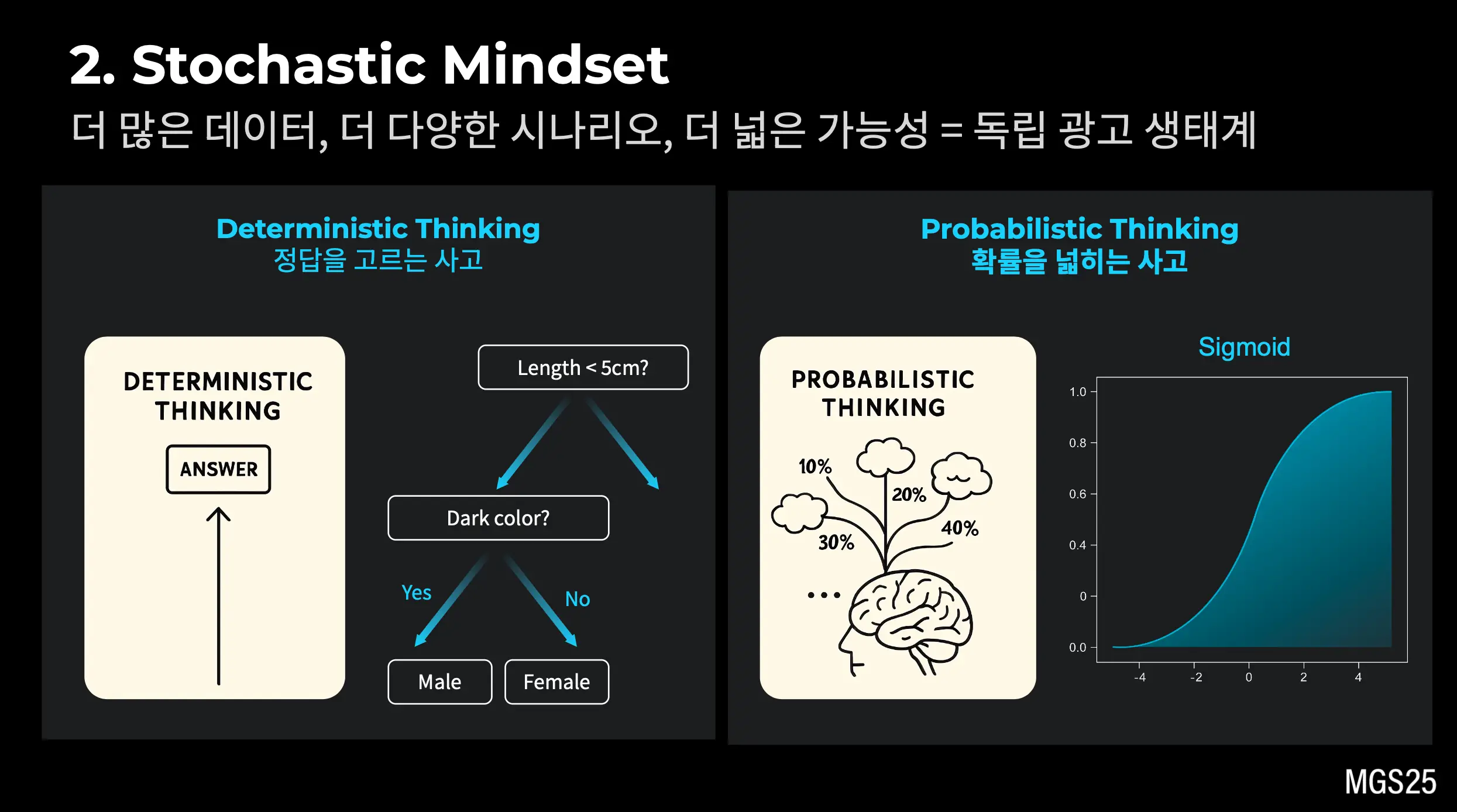 2. Stochastic Mindset

더 많은 데이터, 더 다양한 시나리오, 더 넓은 가능성 = 독립 광고 생태계

Deterministic Thinking
정답을 고르는 사고

DETERMINISTIC THINKING

ANSWER

Length < 5cm?

Dark color?

Yes

No

Male

Female

Probabilistic Thinking
확률을 넓히는 사고

PROBABILISTIC THINKING

10%

20%

30%

40%

...

Sigmoid

1.0
0.8
0.6
0.4
0
0.0

-4
-2
0
2
4

MGS25